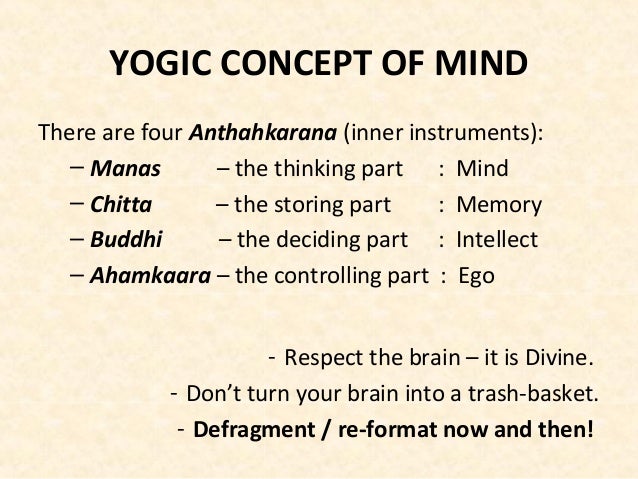 YOGIC CONCEPT OF MIND

There are four Anthahkarana (inner instruments):

– Manas – the thinking part : Mind
– Chitta – the storing part : Memory
– Buddhi – the deciding part : Intellect
– Ahamkaara – the controlling part : Ego

- Respect the brain – it is Divine.
- Don't turn your brain into a trash-basket.
- Defragment / re-format now and then!